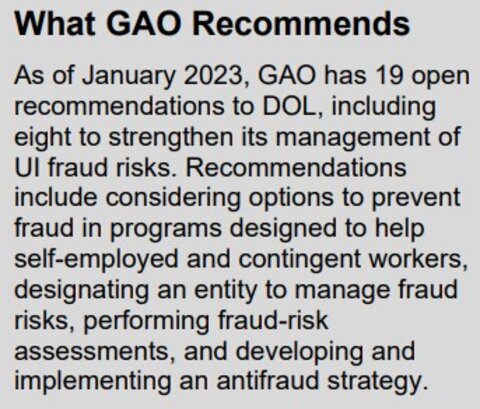 What GAO Recommends

As of January 2023, GAO has 19 open recommendations to DOL, including eight to strengthen its management of UI fraud risks. Recommendations include considering options to prevent fraud in programs designed to help self-employed and contingent workers, designating an entity to manage fraud risks, performing fraud-risk assessments, and developing and implementing an antifraud strategy.